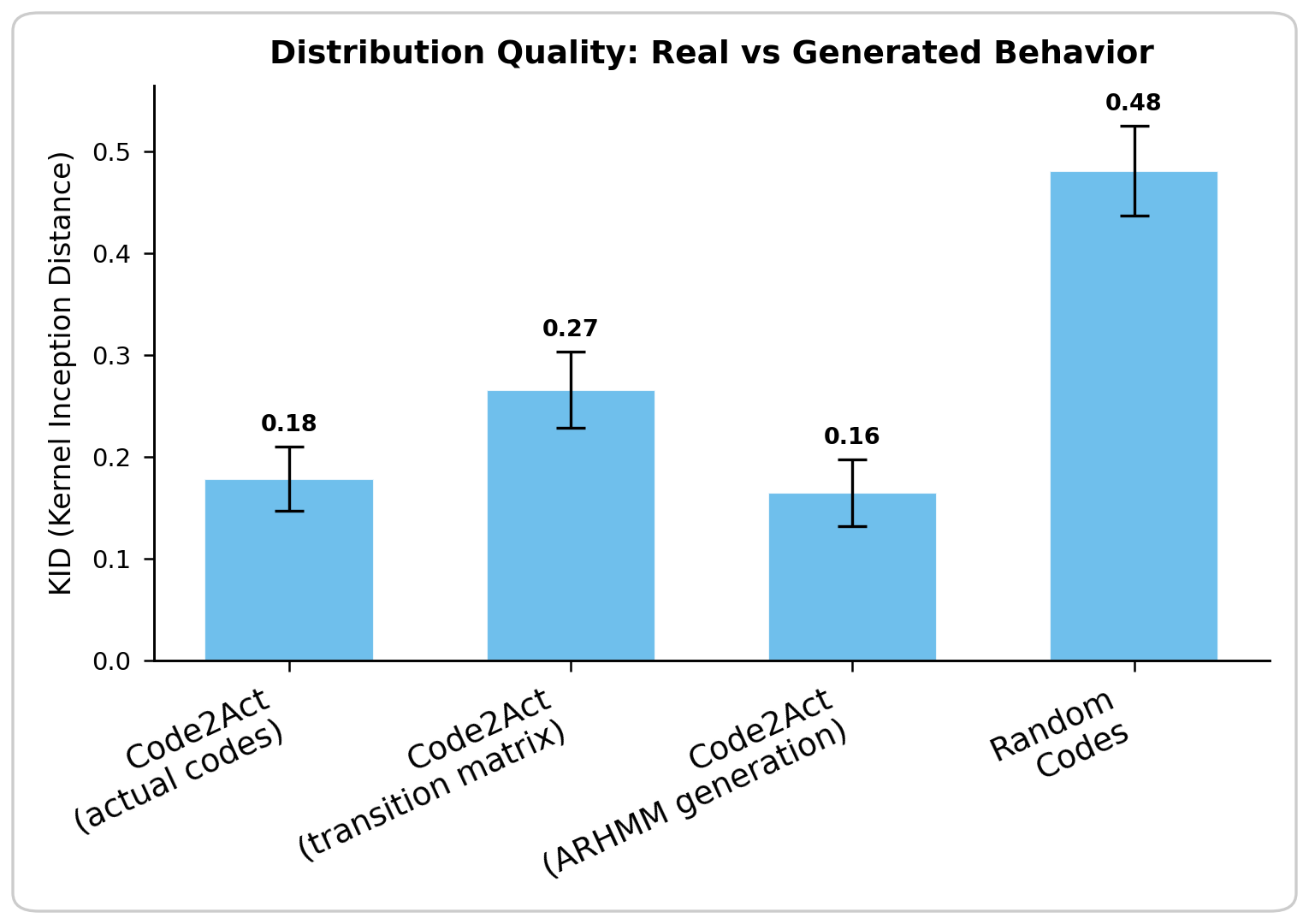 Distribution Quality: Real vs Generated Behavior

KID (Kernel Inception Distance)

0.5
0.4
0.3
0.2
0.1
0.0

0.18
0.27
0.16
0.48

Code2Act (actual codes)
Code2Act (transition matrix)
Code2Act (ARHMM generation)
Random Codes